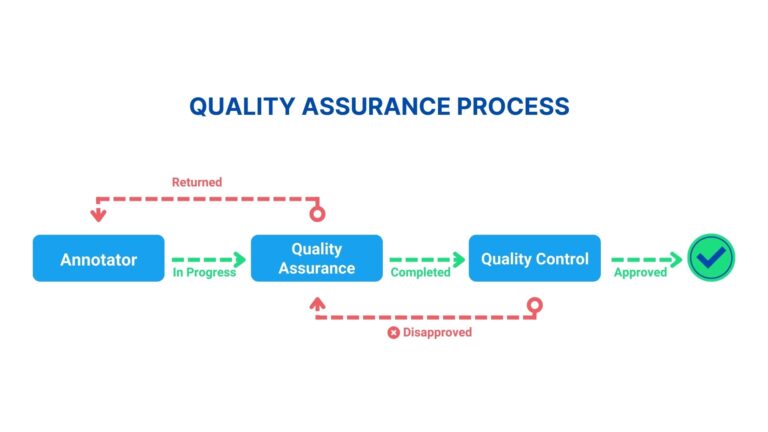 QUALITY ASSURANCE PROCESS

Returned

Annotator

In Progress

Quality Assurance

Completed

Quality Control

Approved

Disapproved